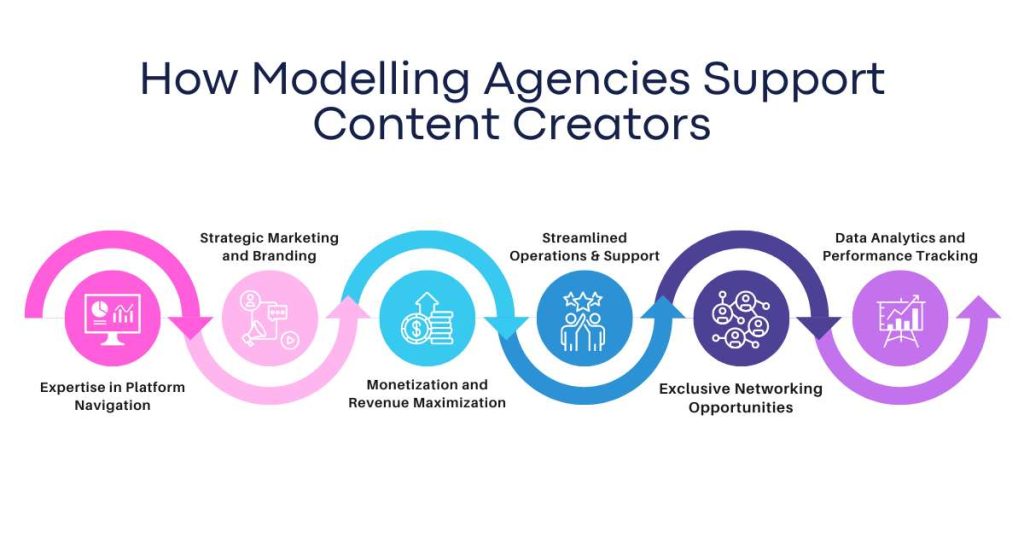 How Modelling Agencies Support Content Creators

Expertise in Platform Navigation

Strategic Marketing and Branding

Monetization and Revenue Maximization

Streamlined Operations & Support

Exclusive Networking Opportunities

Data Analytics and Performance Tracking